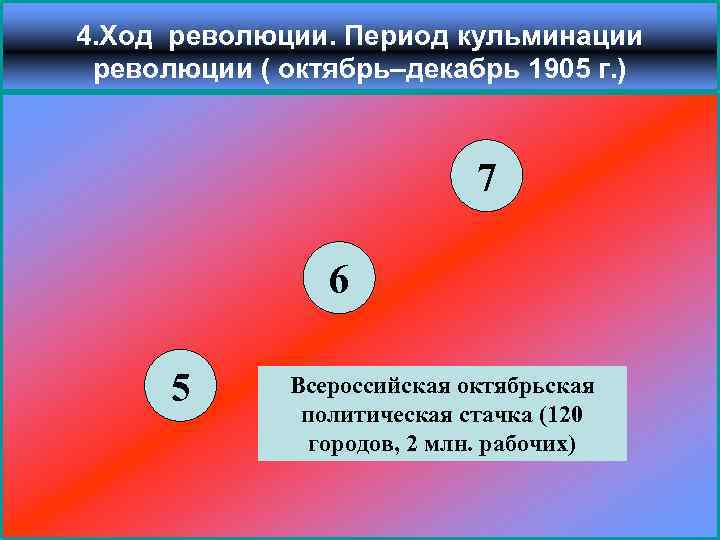 4.Ход революции. Период кульминации революции ( октябрь–декабрь 1905 г.)

7

6

5

Всероссийская октябрьская политическая стачка (120 городов, 2 млн. рабочих)